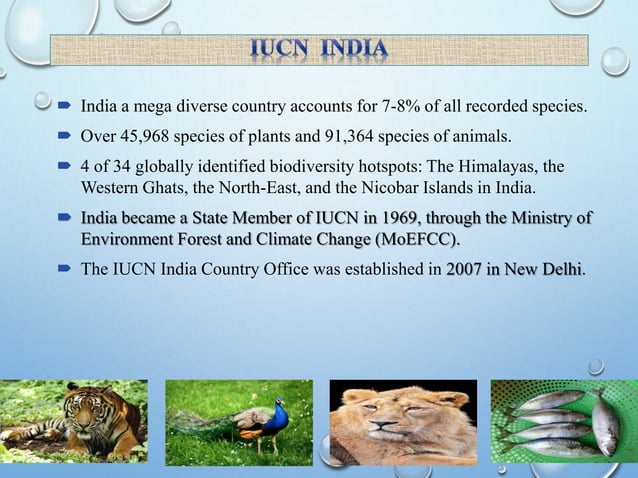 IUCN INDIA

India a mega diverse country accounts for 7-8% of all recorded species.

Over 45,968 species of plants and 91,364 species of animals.

4 of 34 globally identified biodiversity hotspots: The Himalayas, the Western Ghats, the North-East, and the Nicobar Islands in India.

India became a State Member of IUCN in 1969, through the Ministry of Environment Forest and Climate Change (MoEFCC).

The IUCN India Country Office was established in 2007 in New Delhi.